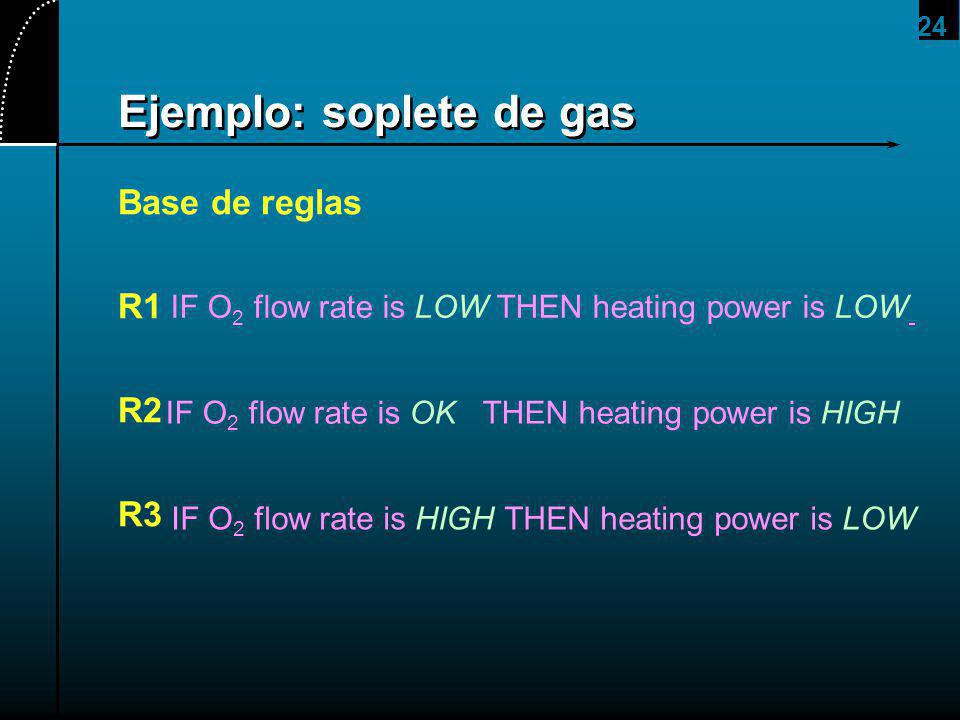 24

Ejemplo: soplete de gas

Base de reglas

R1 IF $O_2$ flow rate is LOW THEN heating power is LOW

R2 IF $O_2$ flow rate is OK THEN heating power is HIGH

R3 IF $O_2$ flow rate is HIGH THEN heating power is LOW